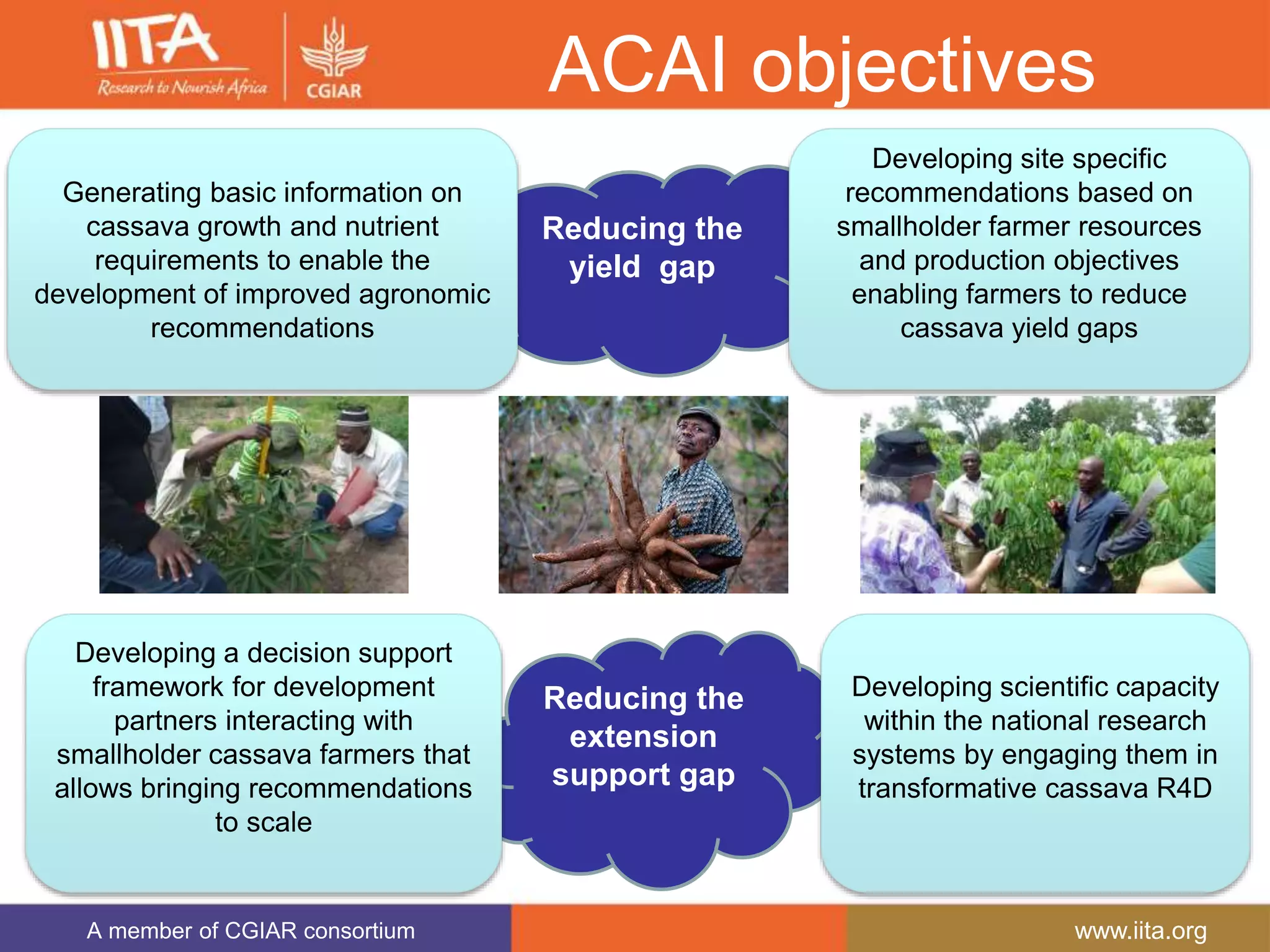 IITA
Research to Nourish Africa
CGIAR

ACAI objectives

Generating basic information on cassava growth and nutrient requirements to enable the development of improved agronomic recommendations

Reducing the yield gap

Developing site specific recommendations based on smallholder farmer resources and production objectives enabling farmers to reduce cassava yield gaps

Developing a decision support framework for development partners interacting with smallholder cassava farmers that allows bringing recommendations to scale

Reducing the extension support gap

Developing scientific capacity within the national research systems by engaging them in transformative cassava R4D

A member of CGIAR consortium

www.iita.org